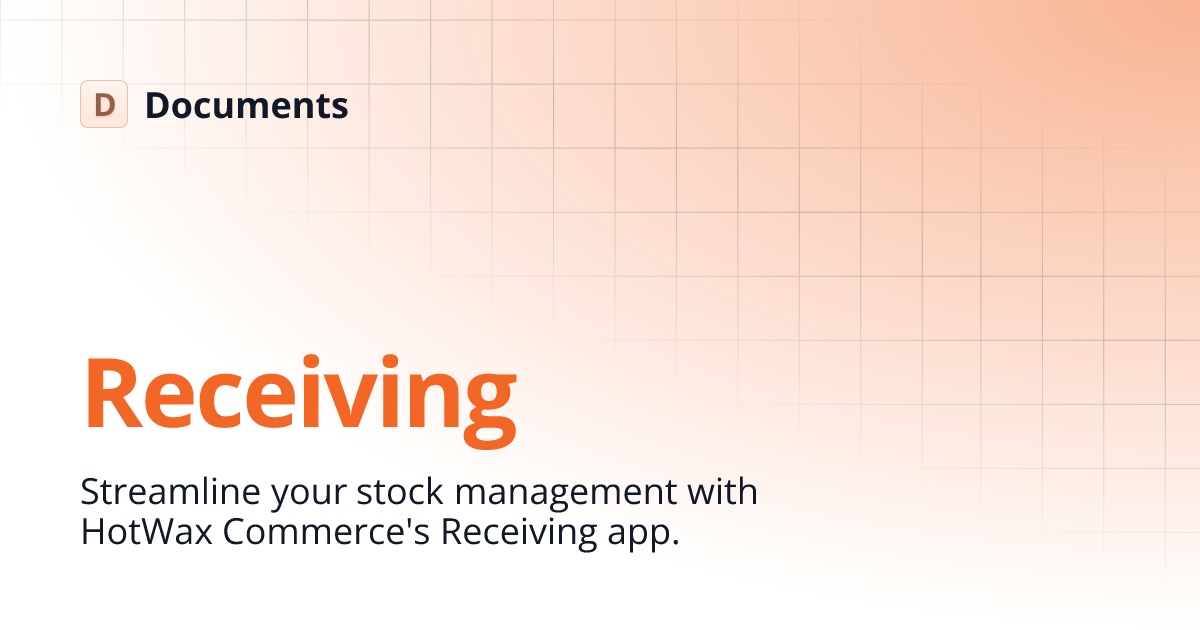 D Documents

Receiving

Streamline your stock management with HotWax Commerce's Receiving app.